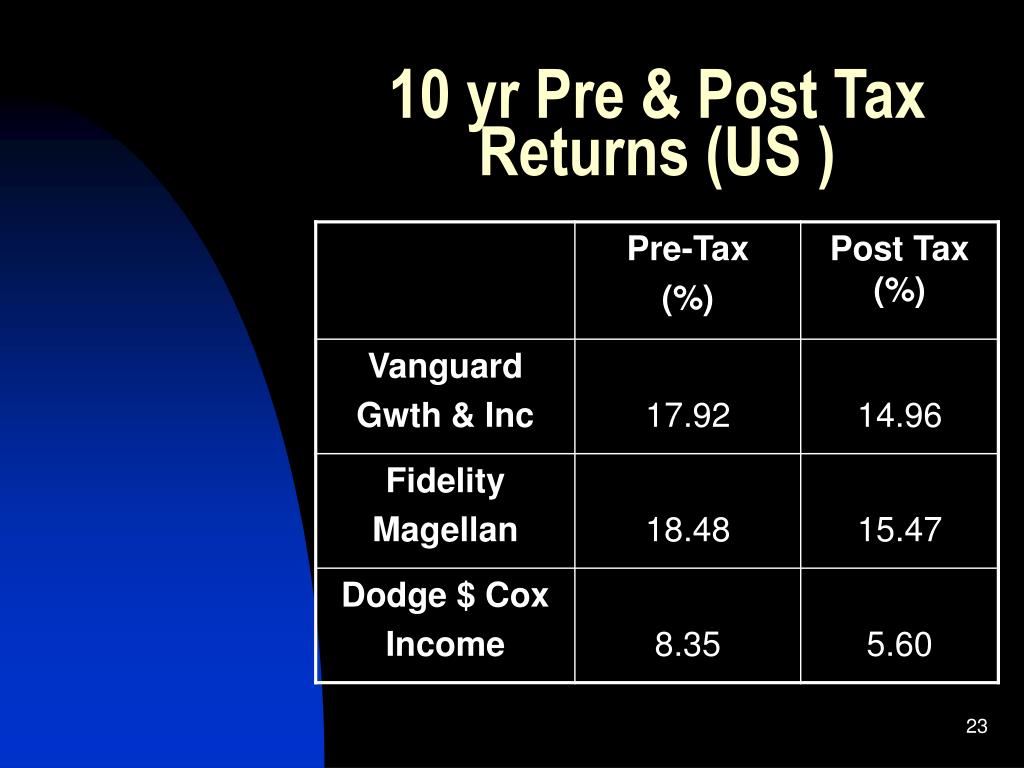 10 yr Pre & Post Tax Returns (US )

| | Pre-Tax (%) | Post Tax (%) |
|---|---|---|
| Vanguard Gwth & Inc | 17.92 | 14.96 |
| Fidelity Magellan | 18.48 | 15.47 |
| Dodge \$ Cox Income | 8.35 | 5.60 |

23